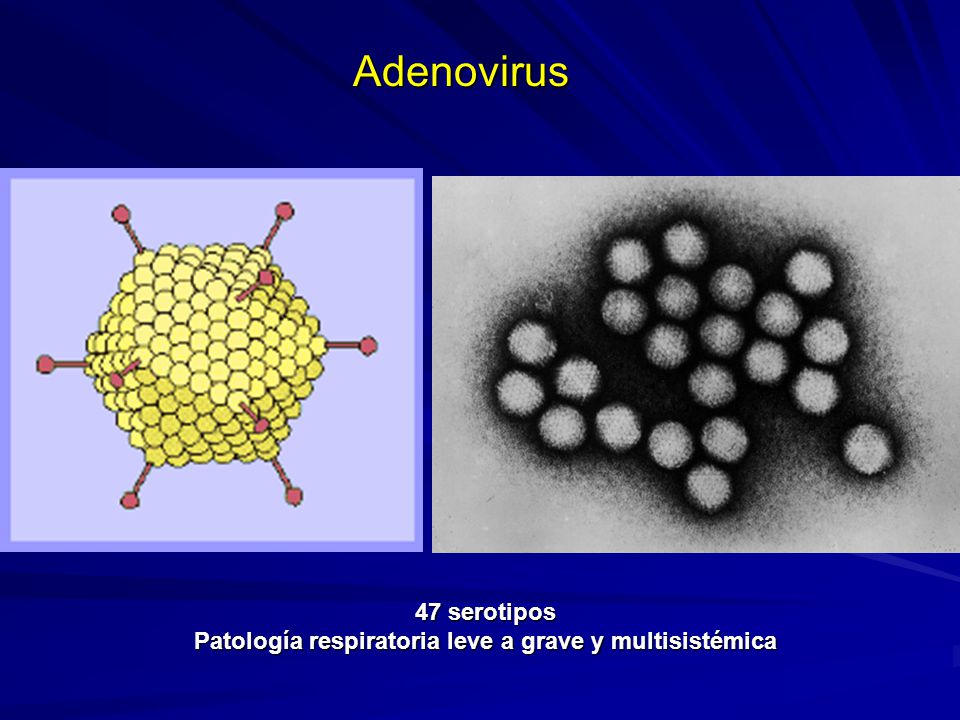 Adenovirus

47 serotipos
Patología respiratoria leve a grave y multisistémica